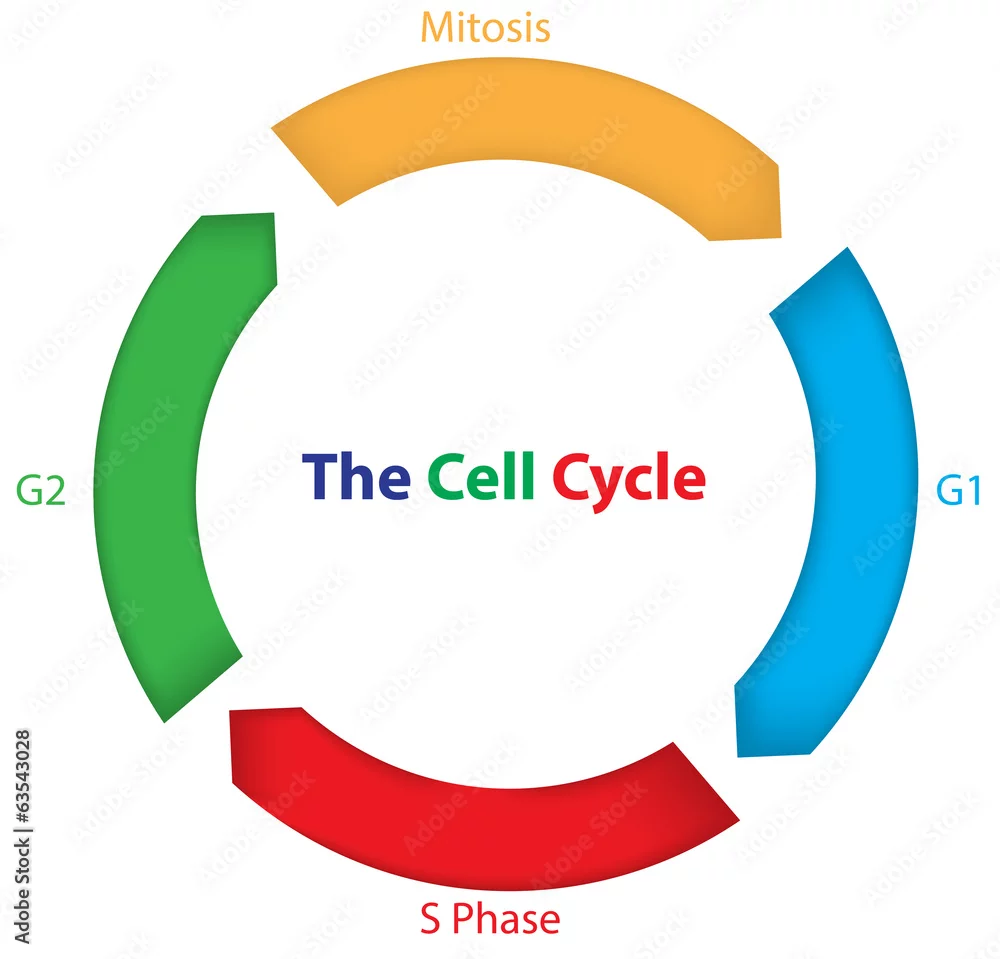 Mitosis

G2

The Cell Cycle

G1

S Phase

Adobe Stock | #63543028